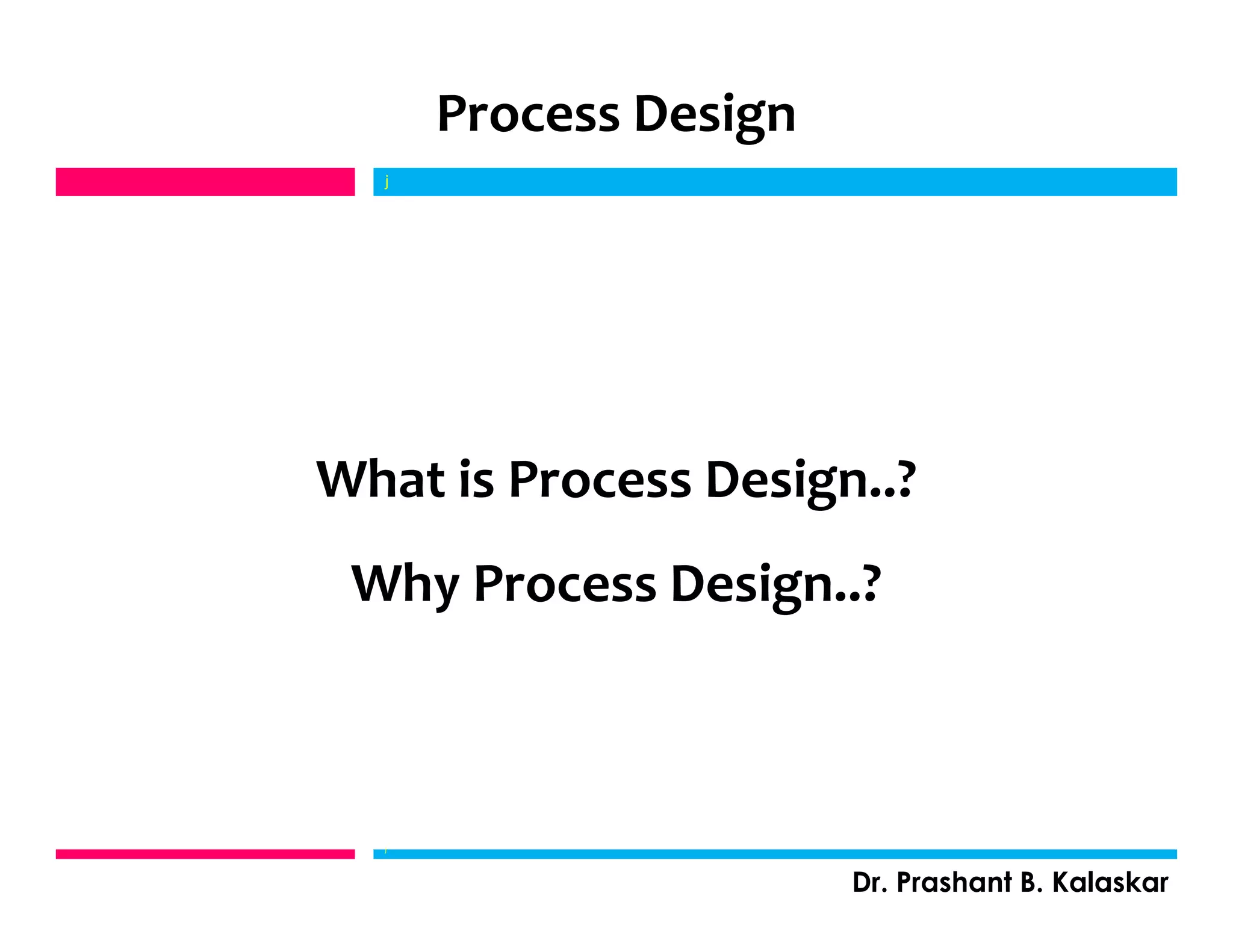 Process Design

j

What is Process Design..?

Why Process Design..?

Dr. Prashant B. Kalaskar